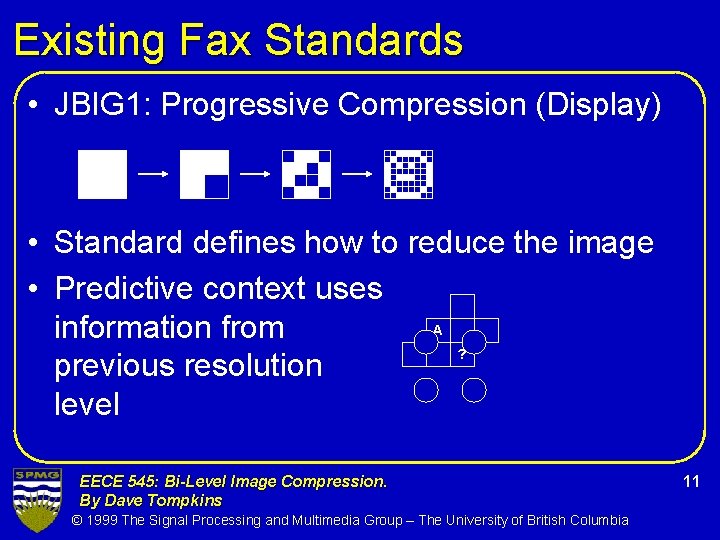 Existing Fax Standards

• JBIG1: Progressive Compression (Display)

• Standard defines how to reduce the image

• Predictive context uses information from previous resolution level

A

?

SPMG

EECE 545: Bi-Level Image Compression.
By Dave Tompkins

11

© 1999 The Signal Processing and Multimedia Group – The University of British Columbia